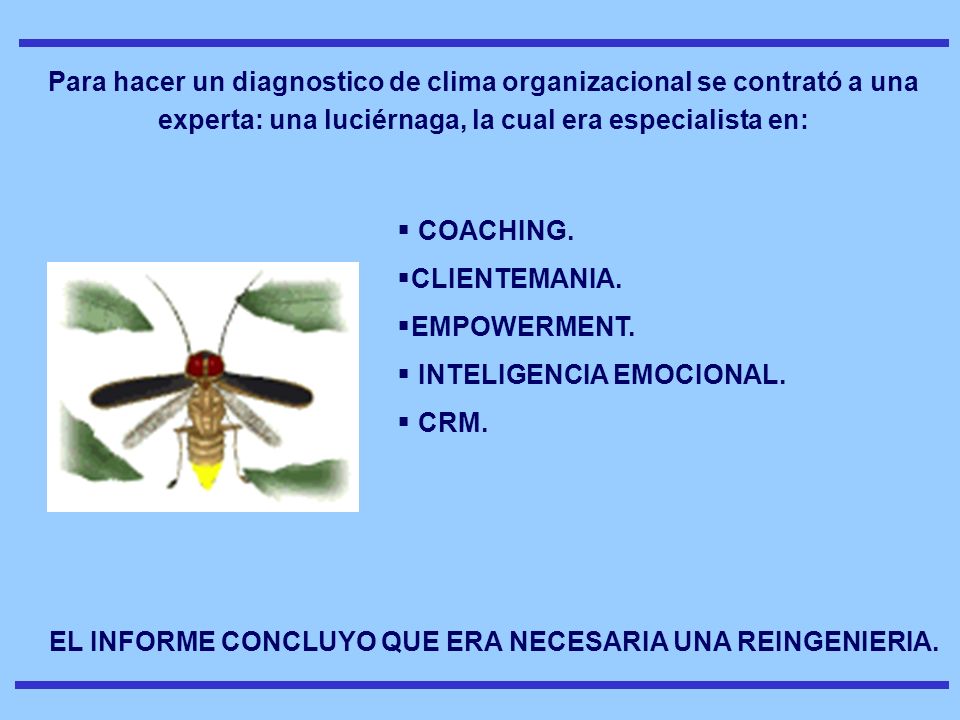 Para hacer un diagnostico de clima organizacional se contrató a una experta: una luciérnaga, la cual era especialista en:

▪ COACHING.
▪CLIENTEMANIA.
▪EMPOWERMENT.
▪ INTELIGENCIA EMOCIONAL.
▪ CRM.

EL INFORME CONCLUYO QUE ERA NECESARIA UNA REINGENIERIA.